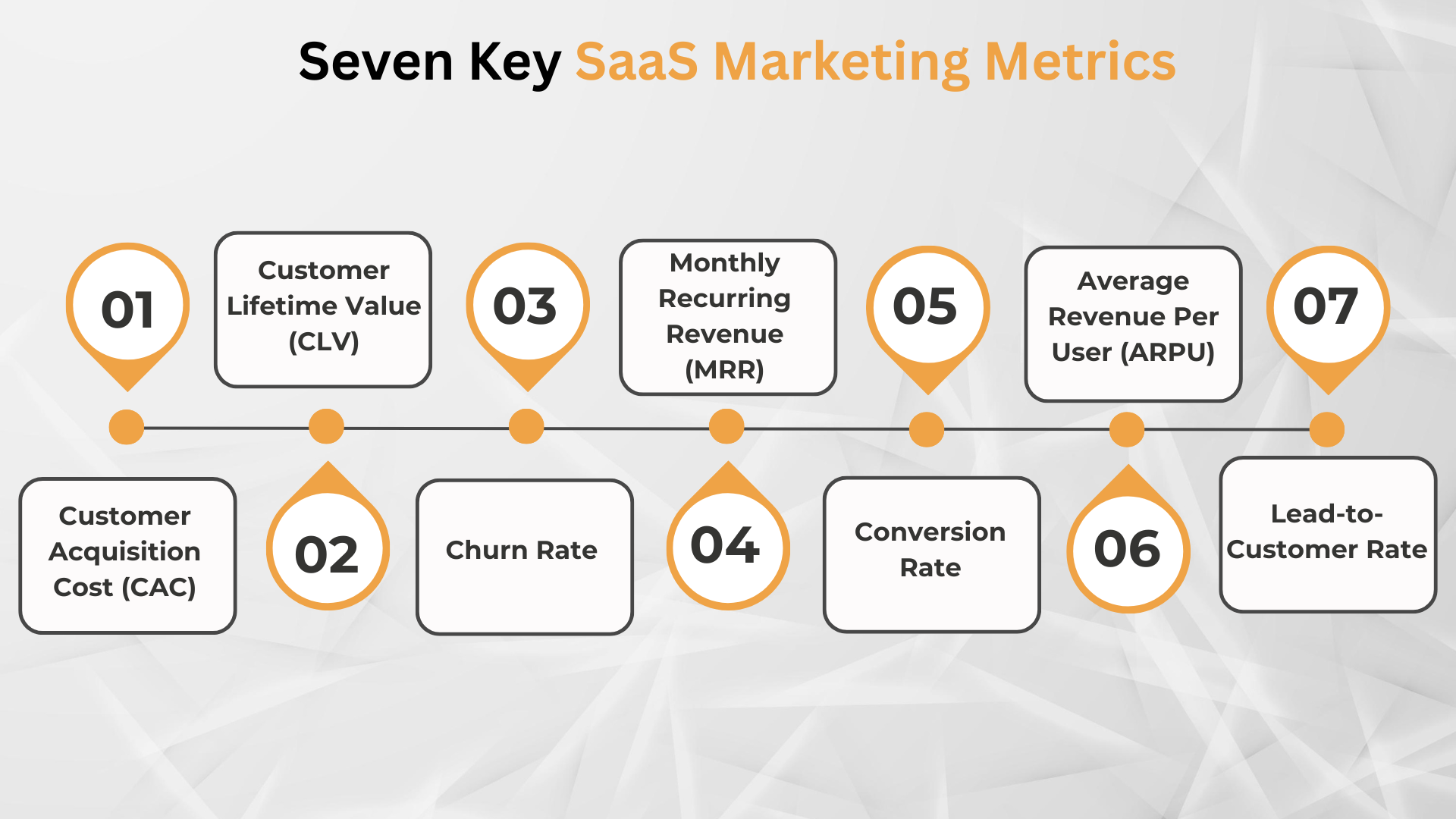 Seven Key SaaS Marketing Metrics

01

Customer Acquisition Cost (CAC)

02

Customer Lifetime Value (CLV)

03

Churn Rate

04

Monthly Recurring Revenue (MRR)

05

Conversion Rate

06

Average Revenue Per User (ARPU)

07

Lead-to-Customer Rate